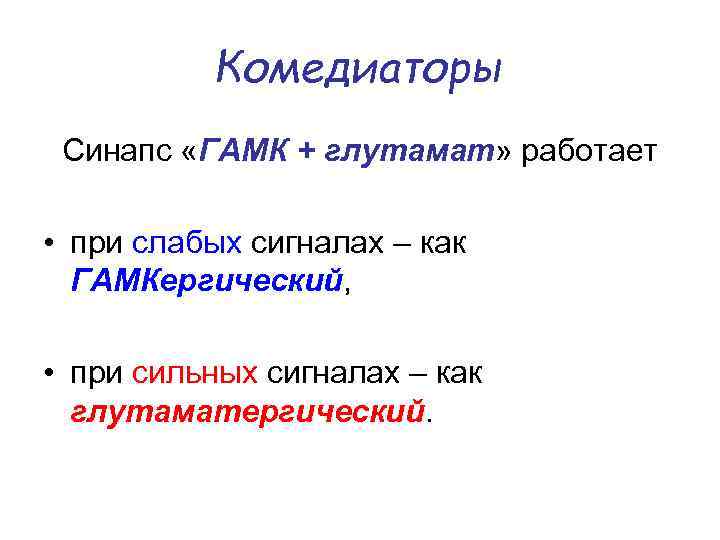 Комедиаторы

Синапс «ГАМК + глутамат» работает

• при слабых сигналах – как ГАМКергический,

• при сильных сигналах – как глутаматергический.